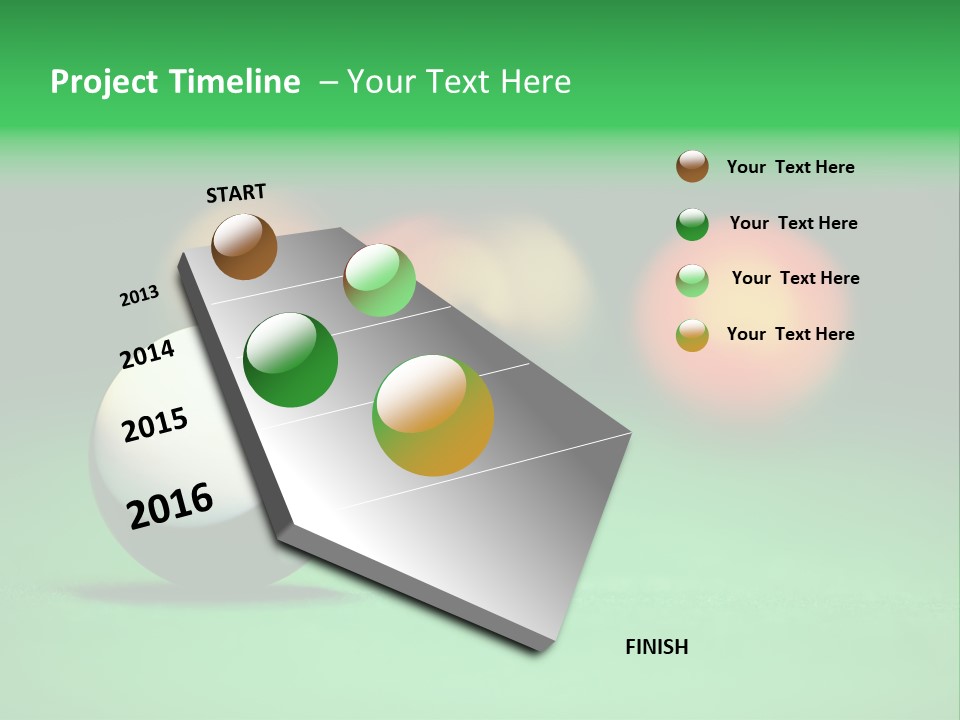 Project Timeline – Your Text Here

START

2013

2014

2015

2016

FINISH

Your Text Here

Your Text Here

Your Text Here

Your Text Here